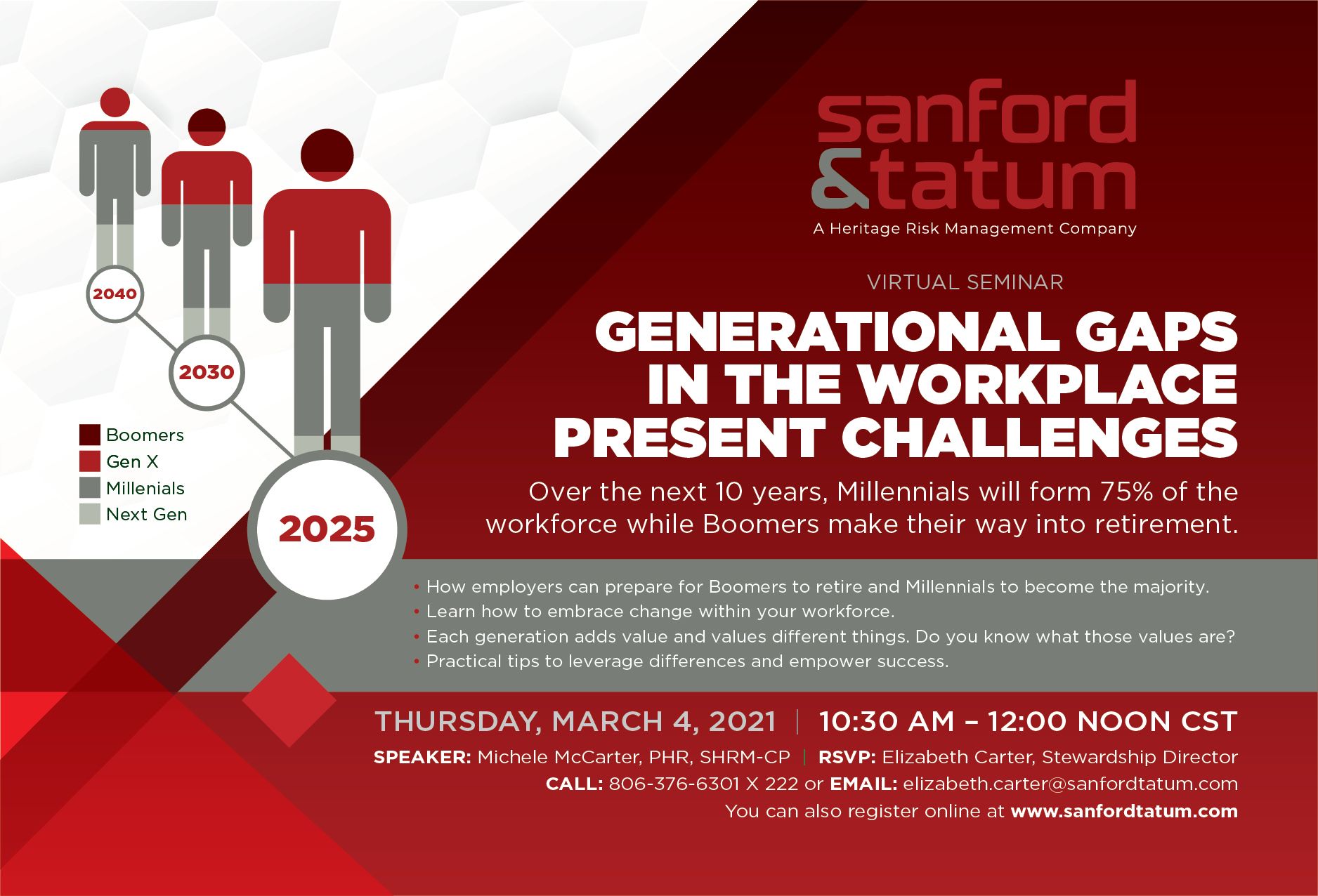 2040

2030

2025

Boomers
Gen X
Millenials
Next Gen

sanford
&tatum
A Heritage Risk Management Company

VIRTUAL SEMINAR

GENERATIONAL GAPS IN THE WORKPLACE PRESENT CHALLENGES

Over the next 10 years, Millennials will form 75% of the workforce while Boomers make their way into retirement.

• How employers can prepare for Boomers to retire and Millennials to become the majority.
• Learn how to embrace change within your workforce.
• Each generation adds value and values different things. Do you know what those values are?
• Practical tips to leverage differences and empower success.

THURSDAY, MARCH 4, 2021 | 10:30 AM – 12:00 NOON CST

SPEAKER: Michele McCarter, PHR, SHRM-CP | RSVP: Elizabeth Carter, Stewardship Director
CALL: 806-376-6301 X 222 or EMAIL: elizabeth.carter@sanfordtatum.com
You can also register online at www.sanfordtatum.com